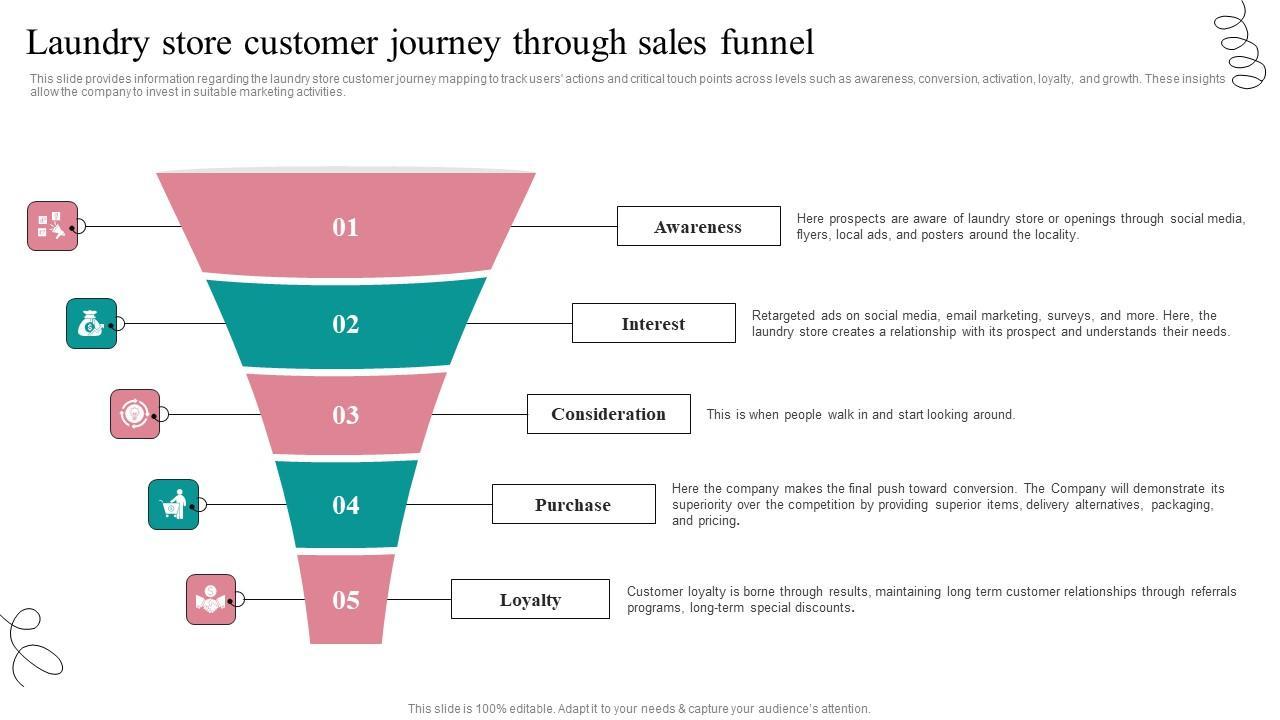 Laundry store customer journey through sales funnel

This slide provides information regarding the laundry store customer journey mapping to track users' actions and critical touch points across levels such as awareness, conversion, activation, loyalty, and growth. These insights allow the company to invest in suitable marketing activities.

01

Awareness

Here prospects are aware of laundry store or openings through social media, flyers, local ads, and posters around the locality.

02

Interest

Retargeted ads on social media, email marketing, surveys, and more. Here, the laundry store creates a relationship with its prospect and understands their needs.

03

Consideration

This is when people walk in and start looking around.

04

Purchase

Here the company makes the final push toward conversion. The Company will demonstrate its superiority over the competition by providing superior items, delivery alternatives, packaging, and pricing.

05

Loyalty

Customer loyalty is borne through results, maintaining long term customer relationships through referrals programs, long-term special discounts.

This slide is 100% editable. Adapt it to your needs & capture your audience's attention.